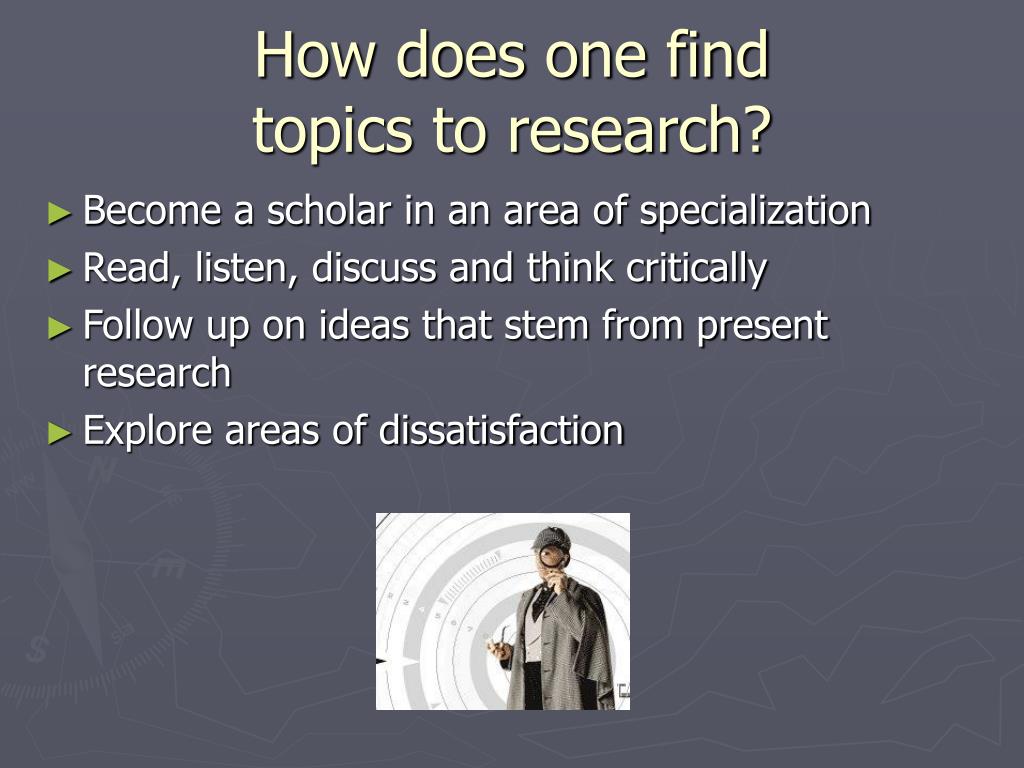 How does one find topics to research?

► Become a scholar in an area of specialization
► Read, listen, discuss and think critically
► Follow up on ideas that stem from present research
► Explore areas of dissatisfaction